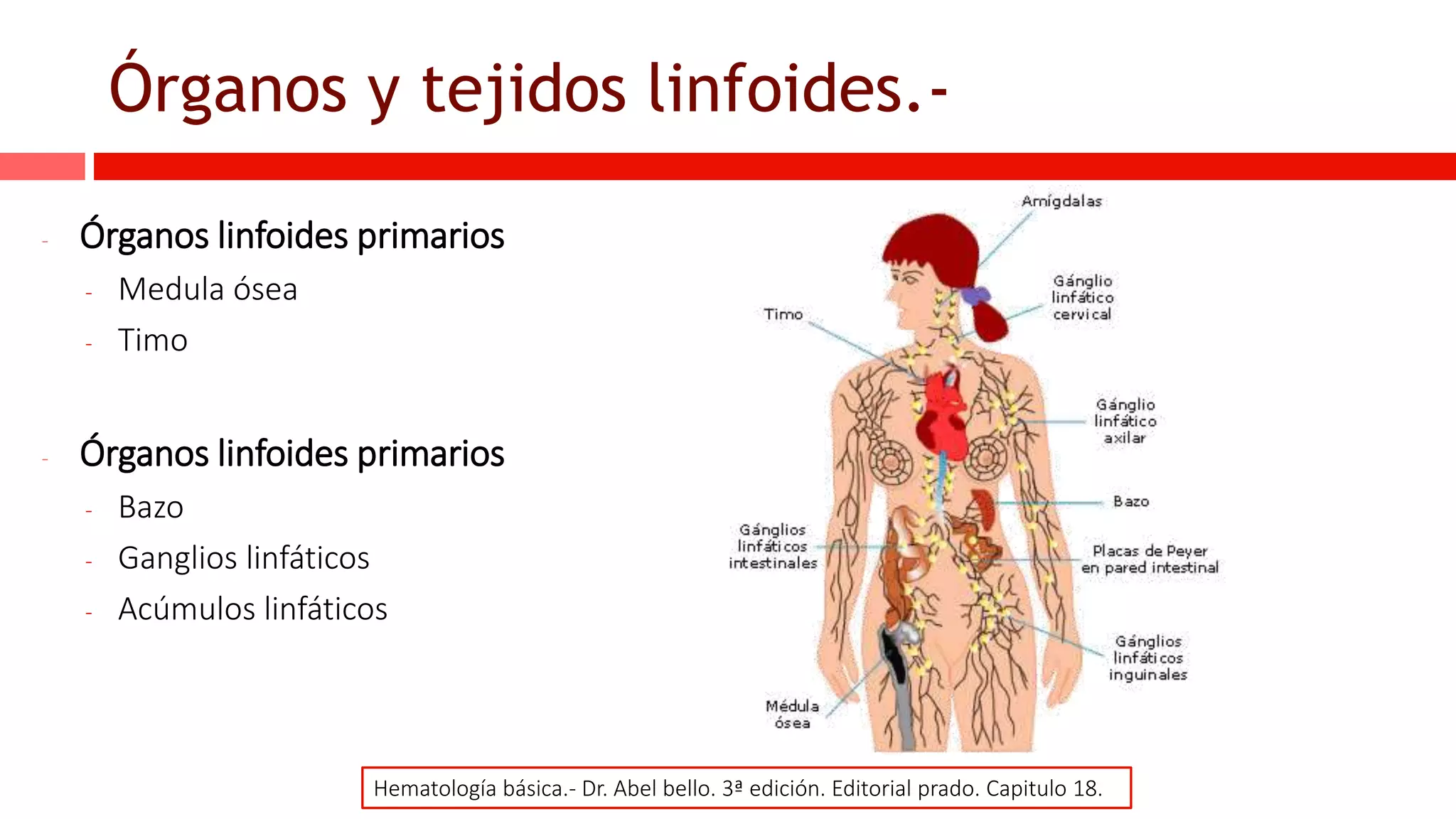 Órganos y tejidos linfoides.-

- Órganos linfoides primarios
  - Medula ósea
  - Timo

- Órganos linfoides primarios
  - Bazo
  - Ganglios linfáticos
  - Acúmulos linfáticos

Amígdalas
Ganglio linfático cervical
Timo
Ganglio linfático axilar
Bazo
Ganglios linfáticos intestinales
Placas de Peyer en pared intestinal
Ganglios linfáticos inguinales
Médula ósea

Hematología básica.- Dr. Abel bello. 3ª edición. Editorial prado. Capitulo 18.